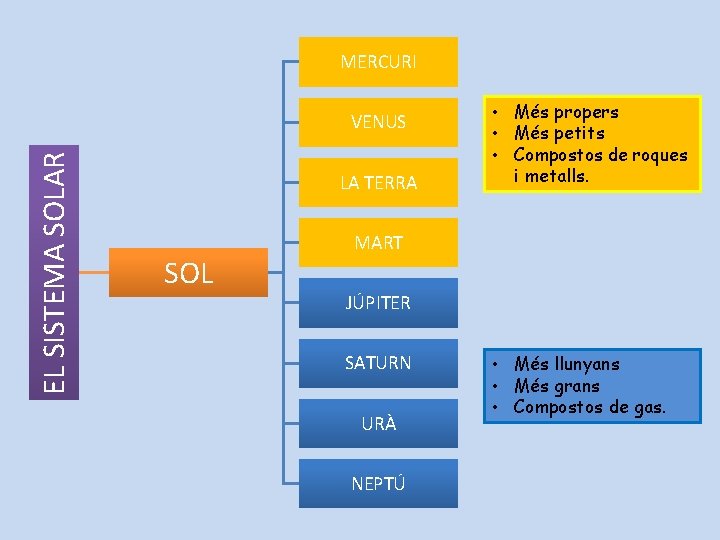 EL SISTEMA SOLAR

SOL

MERCURI

VENUS

LA TERRA

MART

JÚPITER

SATURN

URÀ

NEPTÚ

• Més propers
• Més petits
• Compostos de roques i metalls.

• Més llunyans
• Més grans
• Compostos de gas.